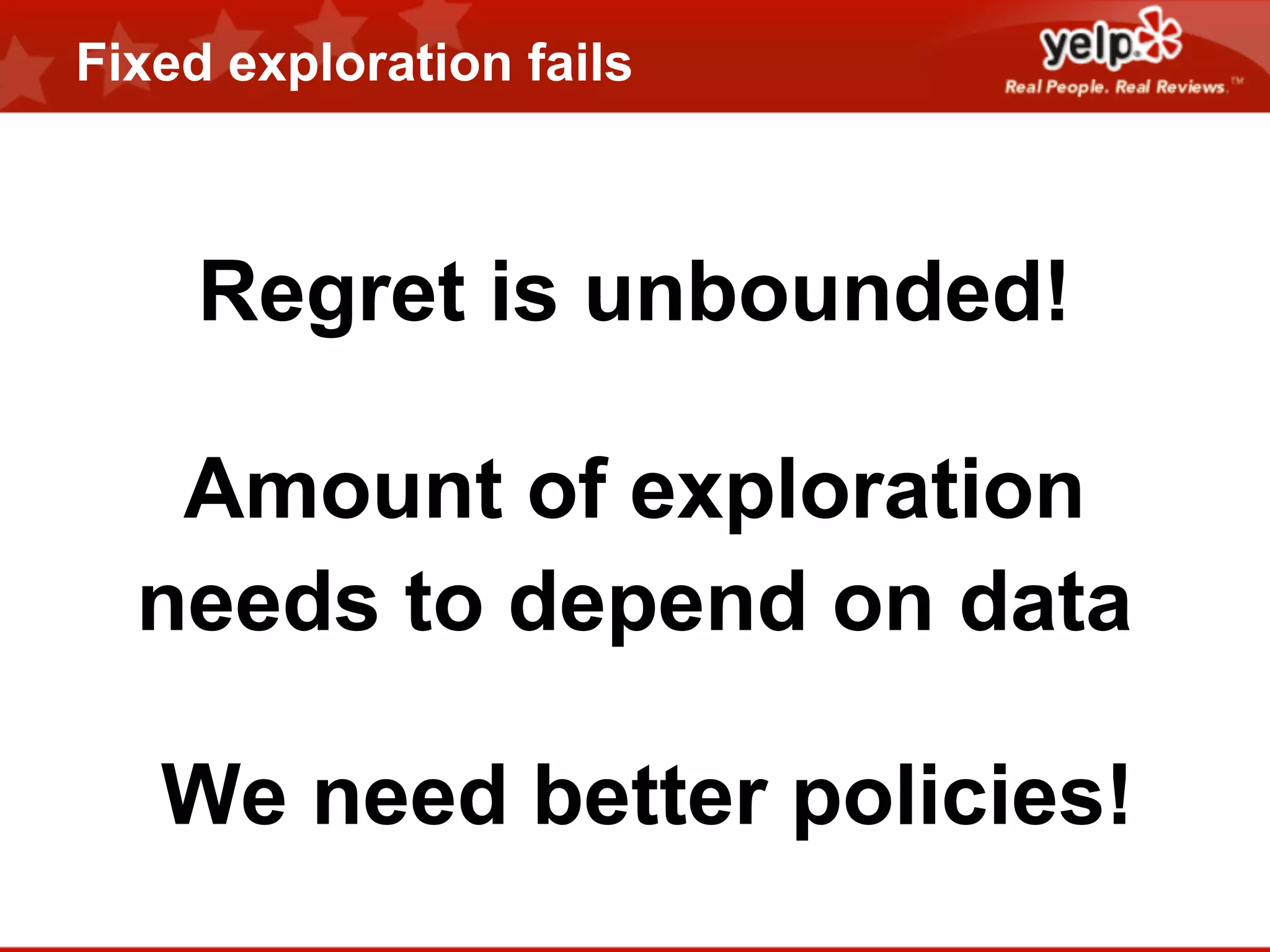 Fixed exploration fails

yelp
Real People. Real Reviews.™

Regret is unbounded!

Amount of exploration needs to depend on data

We need better policies!